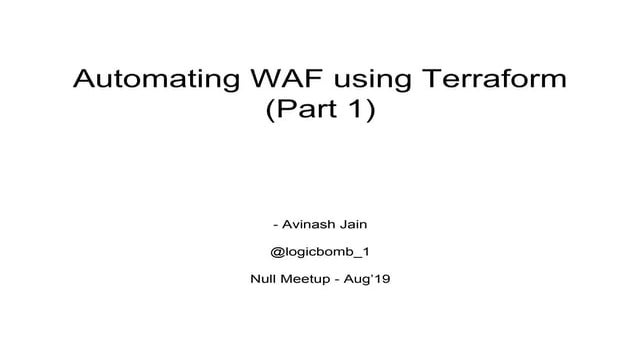 Automating WAF using Terraform
(Part 1)

- Avinash Jain

@logicbomb_1

Null Meetup - Aug'19